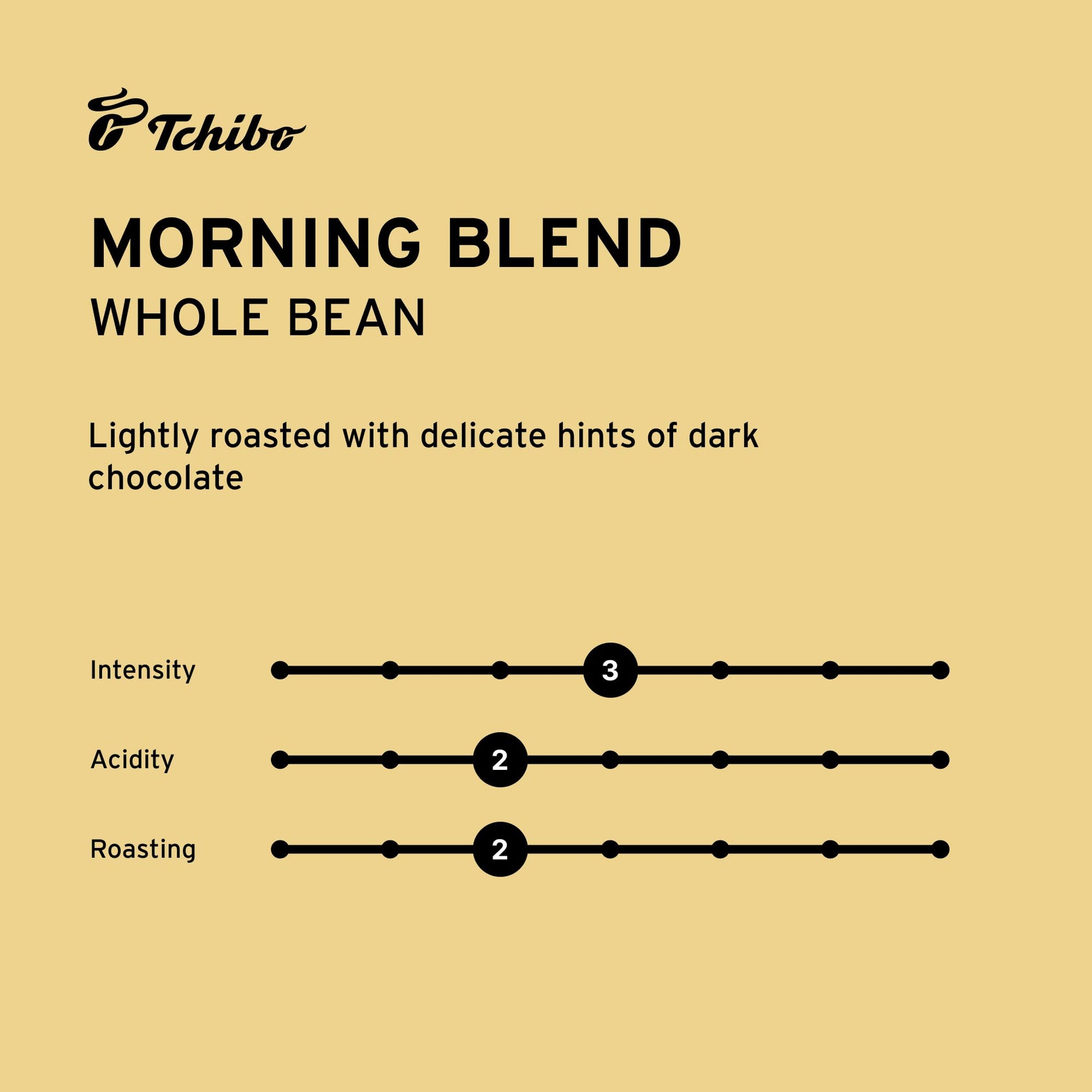 Tchibo

MORNING BLEND
WHOLE BEAN

Lightly roasted with delicate hints of dark chocolate

Intensity 3

Acidity 2

Roasting 2